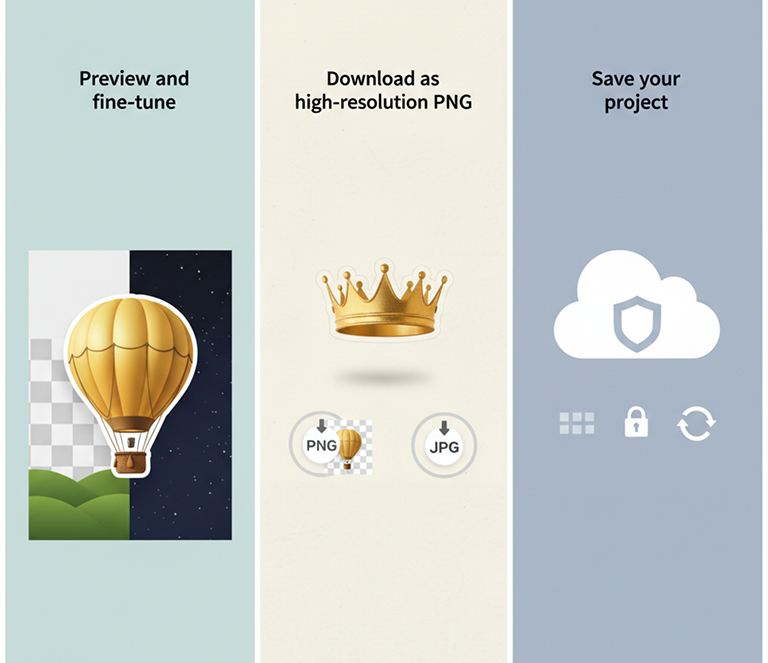 Preview and fine-tune

Download as high-resolution PNG

PNG

JPG

Save your project